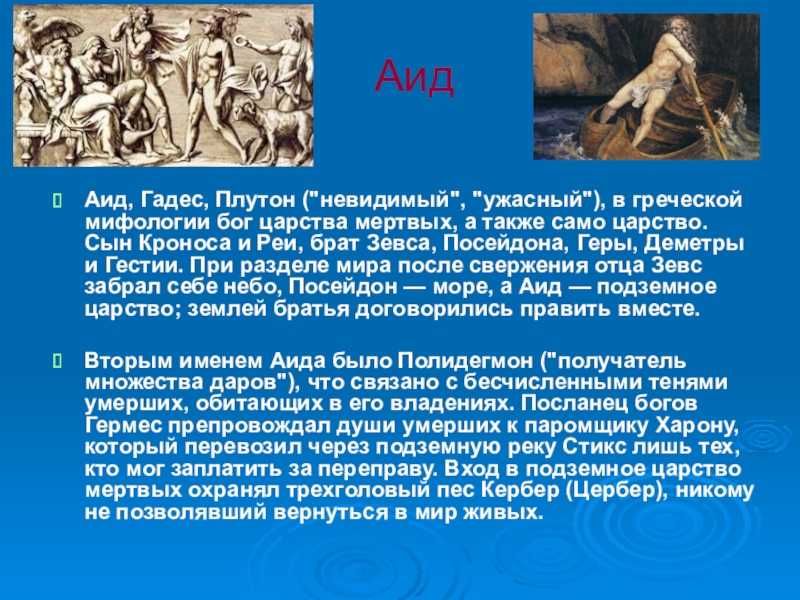 Аид

Аид, Гадес, Плутон ("невидимый", "ужасный"), в греческой мифологии бог царства мертвых, а также само царство. Сын Кроноса и Реи, брат Зевса, Посейдона, Геры, Деметры и Гестии. При разделе мира после свержения отца Зевс забрал себе небо, Посейдон — море, а Аид — подземное царство; землей братья договорились править вместе.

Вторым именем Аида было Полидегмон ("получатель множества даров"), что связано с бесчисленными тенями умерших, обитающих в его владениях. Посланец богов Гермес препровождал души умерших к паромщику Харону, который перевозил через подземную реку Стикс лишь тех, кто мог заплатить за переправу. Вход в подземное царство мертвых охранял трехголовый пес Кербер (Цербер), никому не позволявший вернуться в мир живых.